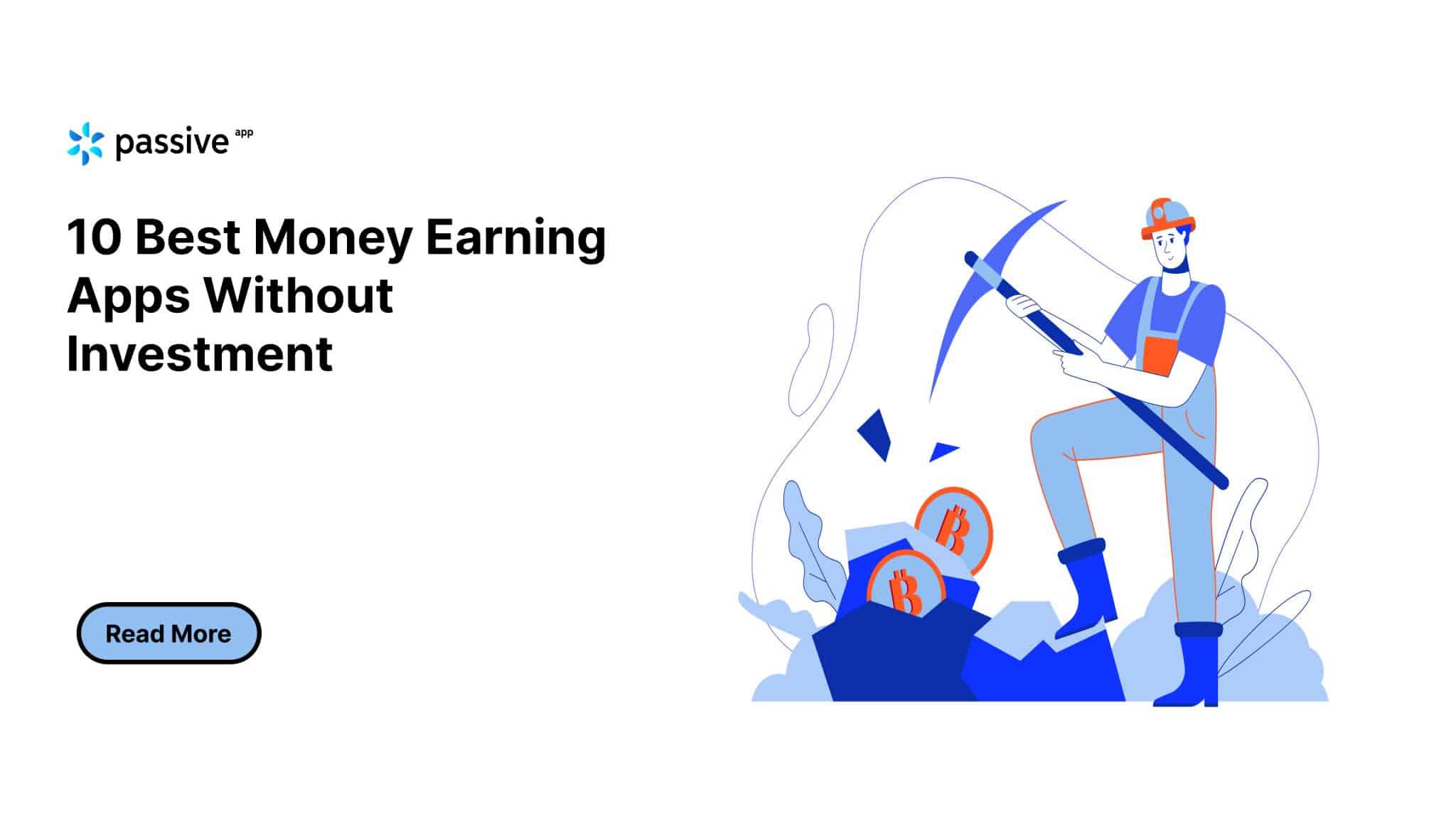 passive app

10 Best Money Earning Apps Without Investment

Read More